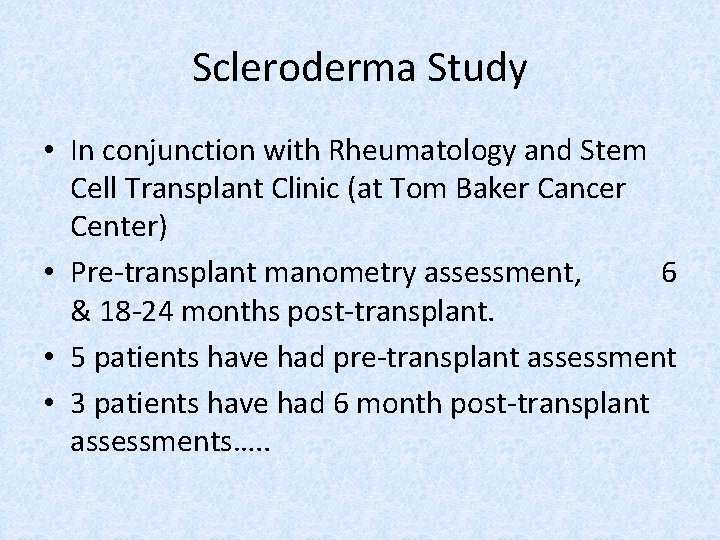 Scleroderma Study

• In conjunction with Rheumatology and Stem Cell Transplant Clinic (at Tom Baker Cancer Center)
• Pre-transplant manometry assessment, 6 & 18-24 months post-transplant.
• 5 patients have had pre-transplant assessment
• 3 patients have had 6 month post-transplant assessments…..